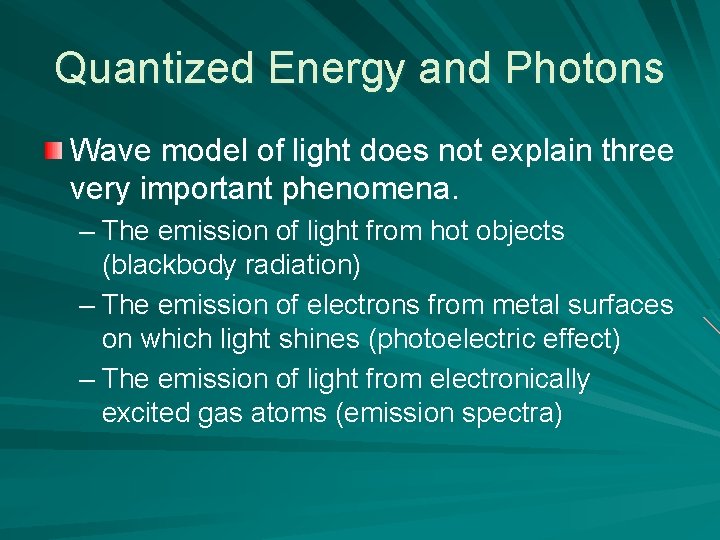 Quantized Energy and Photons

Wave model of light does not explain three very important phenomena.

– The emission of light from hot objects (blackbody radiation)

– The emission of electrons from metal surfaces on which light shines (photoelectric effect)

– The emission of light from electronically excited gas atoms (emission spectra)